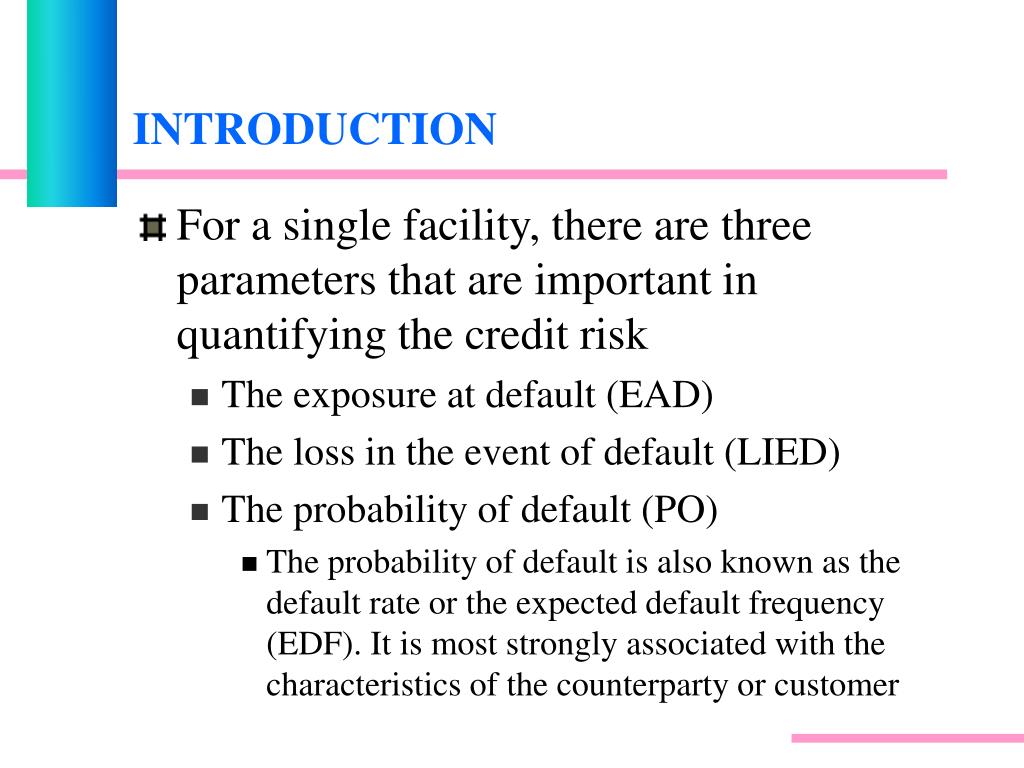 INTRODUCTION

For a single facility, there are three parameters that are important in quantifying the credit risk

The exposure at default (EAD)

The loss in the event of default (LIED)

The probability of default (PO)

The probability of default is also known as the default rate or the expected default frequency (EDF). It is most strongly associated with the characteristics of the counterparty or customer